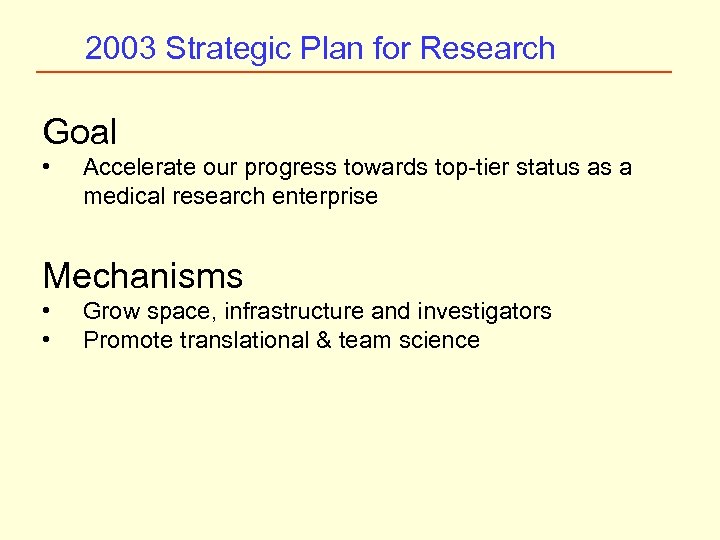 2003 Strategic Plan for Research

Goal
• Accelerate our progress towards top-tier status as a medical research enterprise

Mechanisms
• Grow space, infrastructure and investigators
• Promote translational & team science